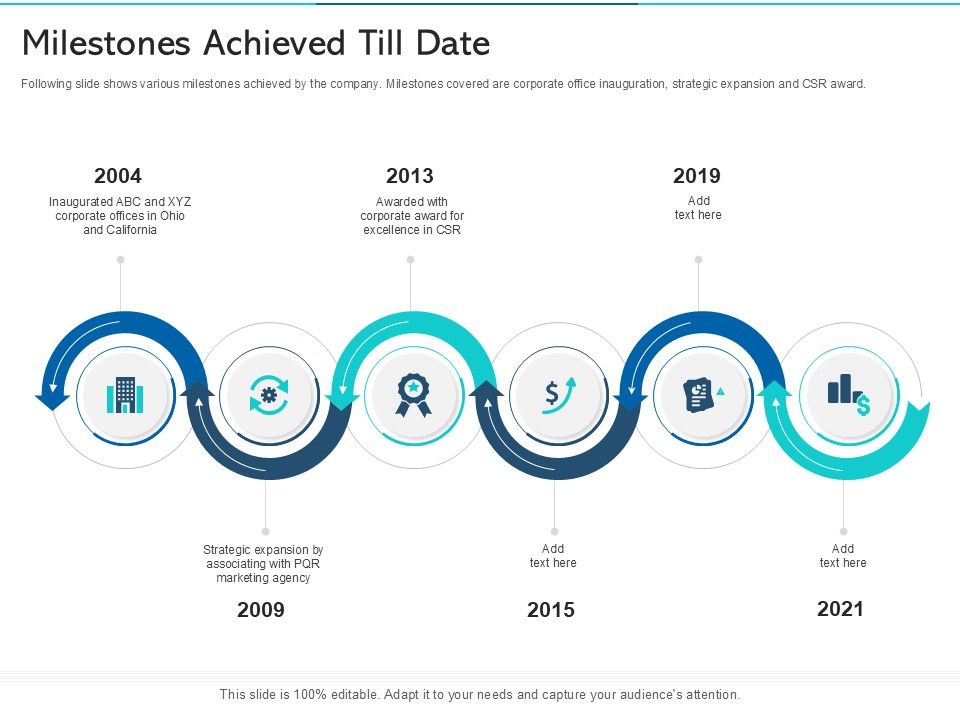 Milestones Achieved Till Date

Following slide shows various milestones achieved by the company. Milestones covered are corporate office inauguration, strategic expansion and CSR award.

2004
Inaugurated ABC and XYZ corporate offices in Ohio and California

2013
Awarded with corporate award for excellence in CSR

2019
Add text here

Strategic expansion by associating with PQR marketing agency
2009

Add text here
2015

Add text here
2021

This slide is 100% editable. Adapt it to your needs and capture your audience's attention.